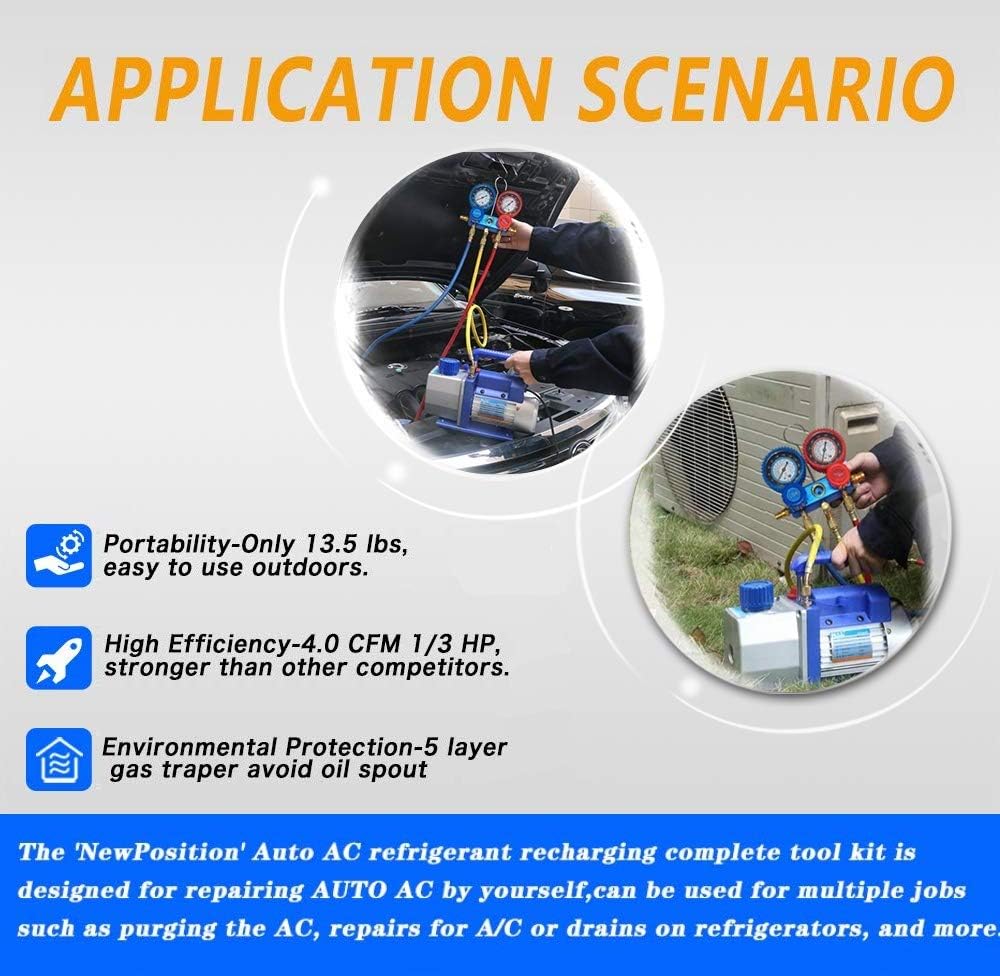 APPLICATION SCENARIO

Portability-Only 13.5 lbs, easy to use outdoors.

High Efficiency-4.0 CFM 1/3 HP, stronger than other competitors.

Environmental Protection-5 layer gas traper avoid oil spout

The 'NewPosition' Auto AC refrigerant recharging complete tool kit is designed for repairing AUTO AC by yourself,can be used for multiple jobs such as purging the AC, repairs for A/C or drains on refrigerators, and more.